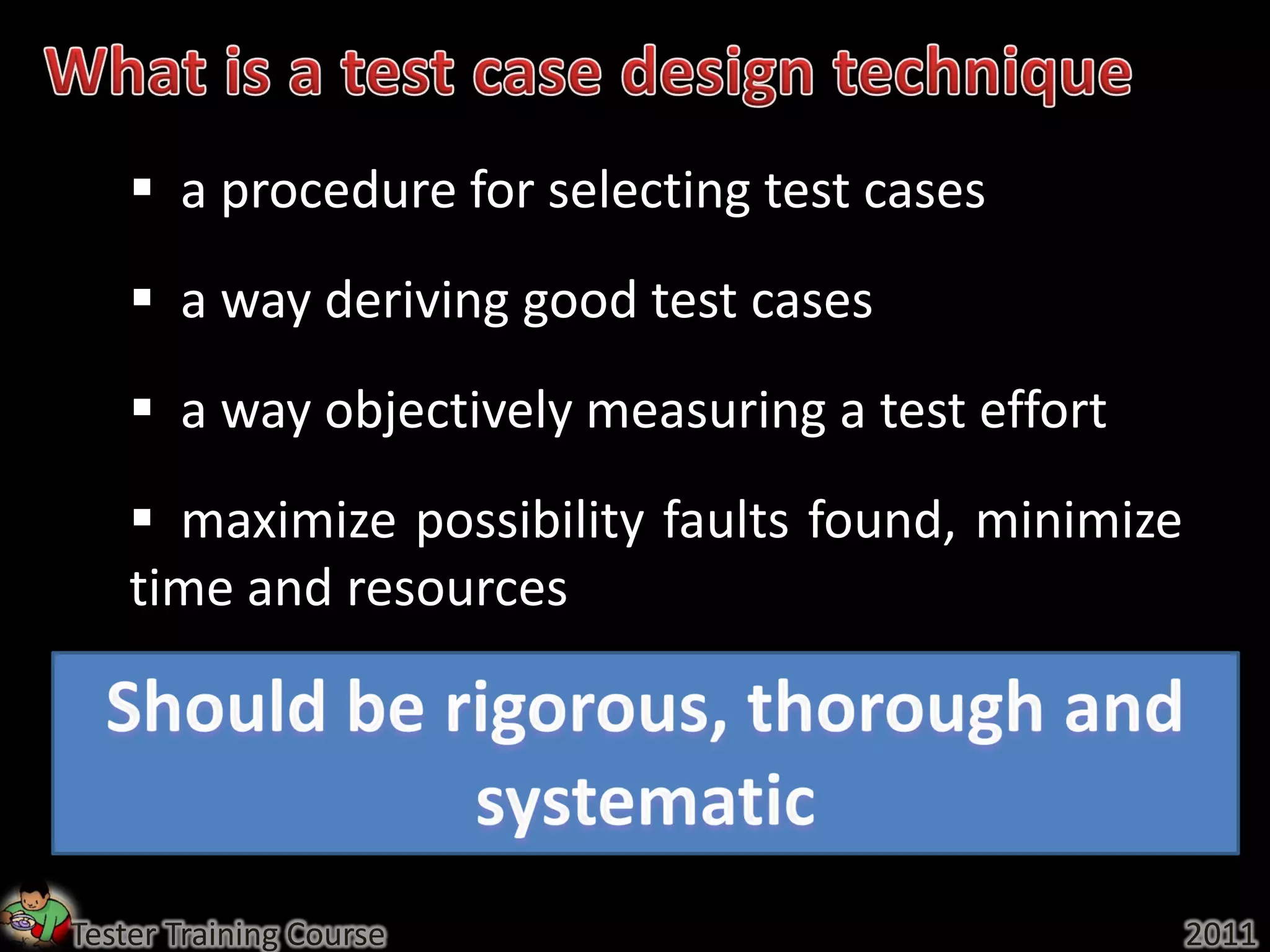 What is a test case design technique

▪ a procedure for selecting test cases

▪ a way deriving good test cases

▪ a way objectively measuring a test effort

▪ maximize possibility faults found, minimize time and resources

Should be rigorous, thorough and systematic

Tester Training Course

2011